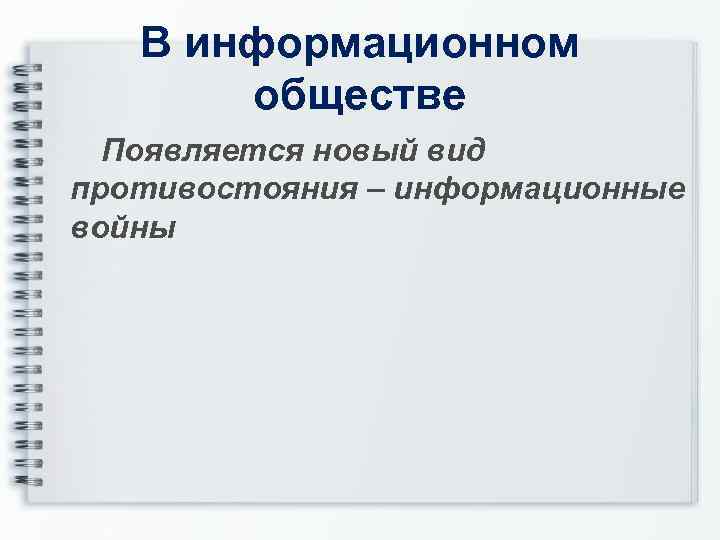 В информационном обществе

Появляется новый вид противостояния – информационные войны